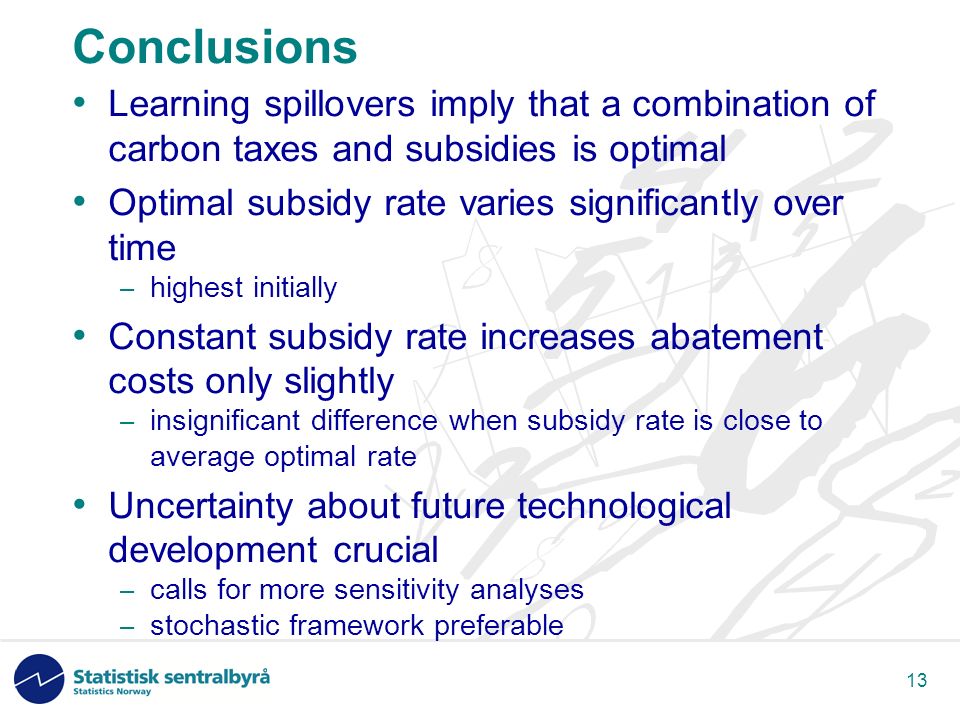 Conclusions

• Learning spillovers imply that a combination of carbon taxes and subsidies is optimal

• Optimal subsidy rate varies significantly over time
– highest initially

• Constant subsidy rate increases abatement costs only slightly
– insignificant difference when subsidy rate is close to average optimal rate

• Uncertainty about future technological development crucial
– calls for more sensitivity analyses
– stochastic framework preferable

Statistisk sentralbyrå
Statistics Norway

13